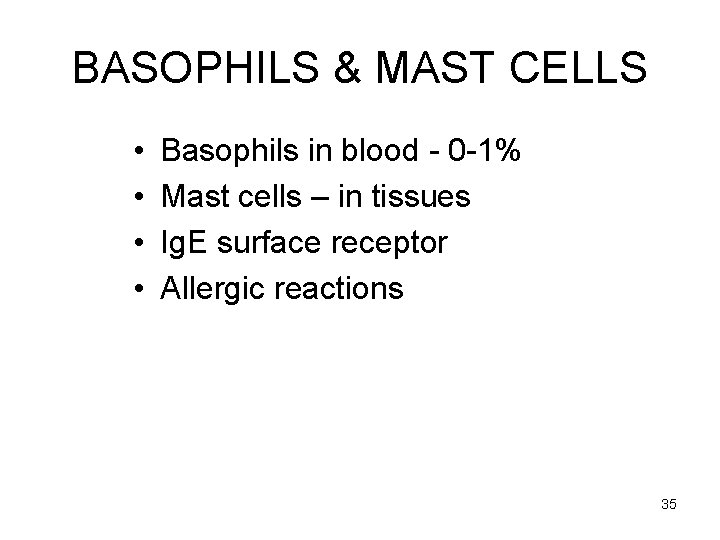 BASOPHILS & MAST CELLS

• Basophils in blood - 0-1%
• Mast cells – in tissues
• IgE surface receptor
• Allergic reactions

35